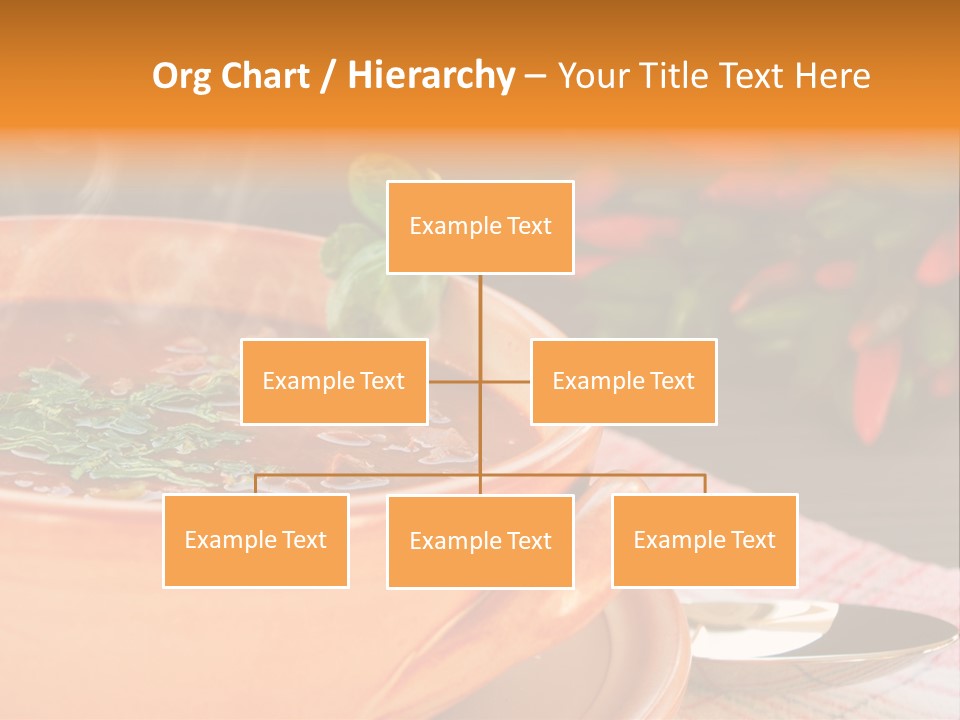 Org Chart / Hierarchy – Your Title Text Here

Example Text

Example Text

Example Text

Example Text

Example Text

Example Text